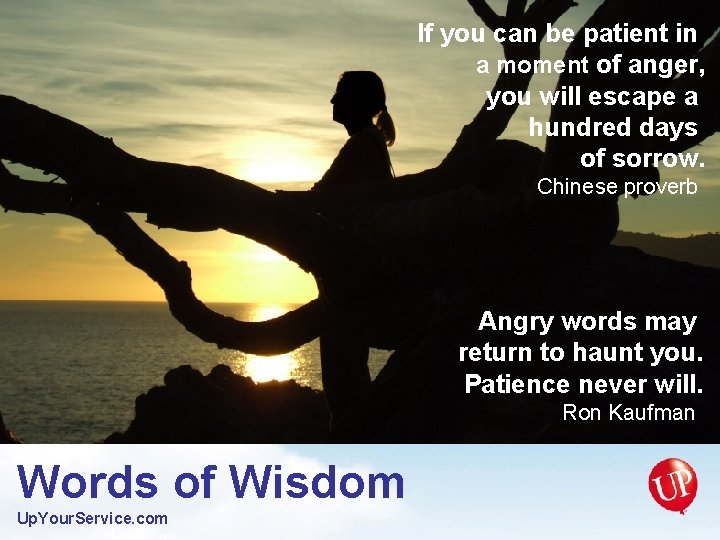 If you can be patient in a moment of anger, you will escape a hundred days of sorrow.
Chinese proverb

Angry words may return to haunt you. Patience never will.
Ron Kaufman

Words of Wisdom
UpYourService.com

UP